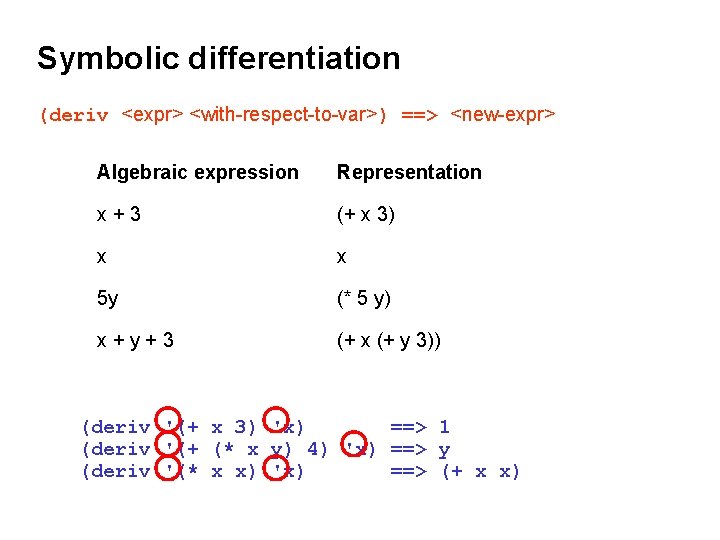 Symbolic differentiation

(deriv <expr> <with-respect-to-var>) ==> <new-expr>

| Algebraic expression | Representation |
|---|---|
| x + 3 | (+ x 3) |
| x | x |
| 5y | (* 5 y) |
| x + y + 3 | (+ x (+ y 3)) |

(deriv '(+ x 3) 'x) ==> 1
(deriv '(+ (* x y) 4) 'x) ==> y
(deriv '(* x x) 'x) ==> (+ x x)